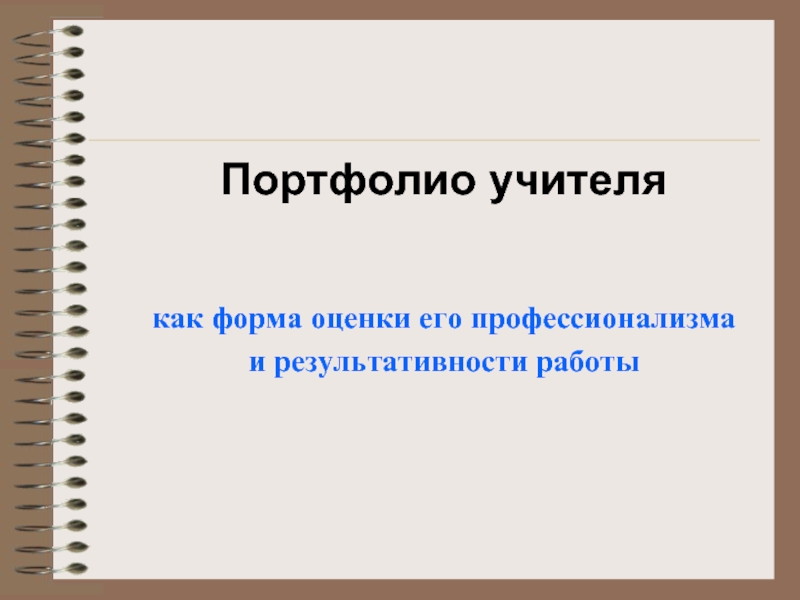 Портфолио учителя

как форма оценки его профессионализма и результативности работы